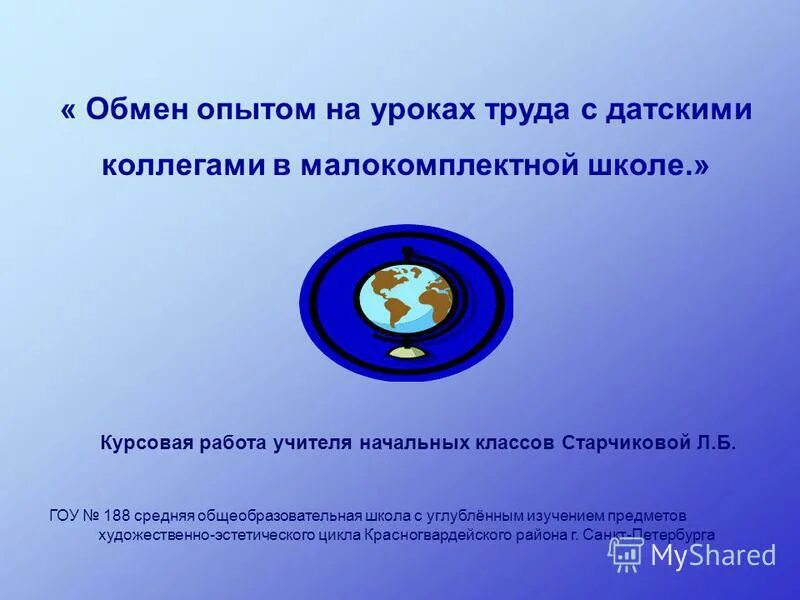 « Обмен опытом на уроках труда с датскими коллегами в малокомплектной школе.»

Курсовая работа учителя начальных классов Старчиковой Л.Б.

ГОУ № 188 средняя общеобразовательная школа с углублённым изучением предметов художественно-эстетического цикла Красногвардейского района г. Санкт-Петербурга

MyShared